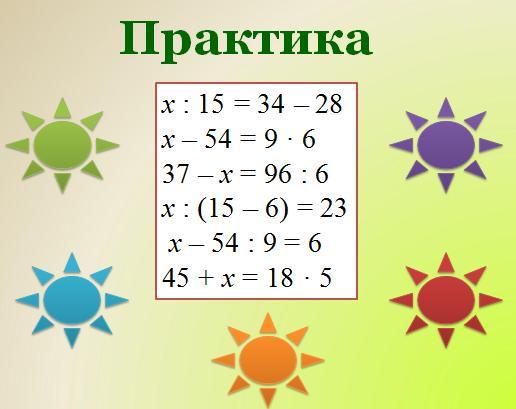 Практика

$x : 15 = 34 - 28$
$x - 54 = 9 \cdot 6$
$37 - x = 96 : 6$
$x : (15 - 6) = 23$
$x - 54 : 9 = 6$
$45 + x = 18 \cdot 5$